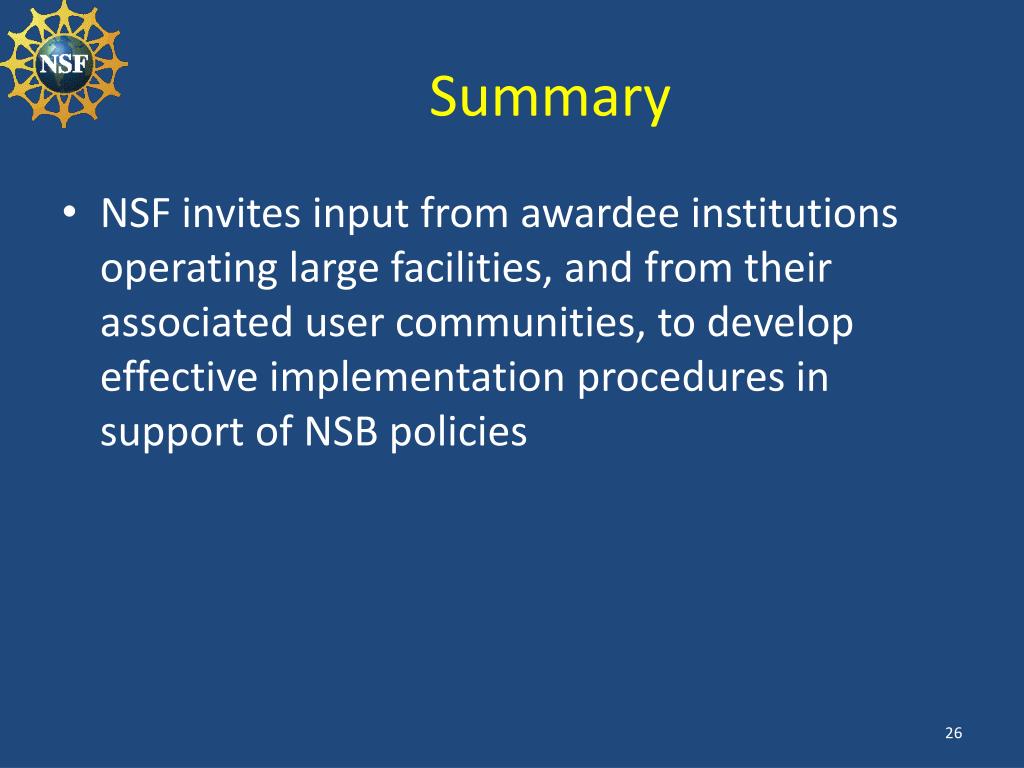 NSF

Summary

• NSF invites input from awardee institutions operating large facilities, and from their associated user communities, to develop effective implementation procedures in support of NSB policies

26